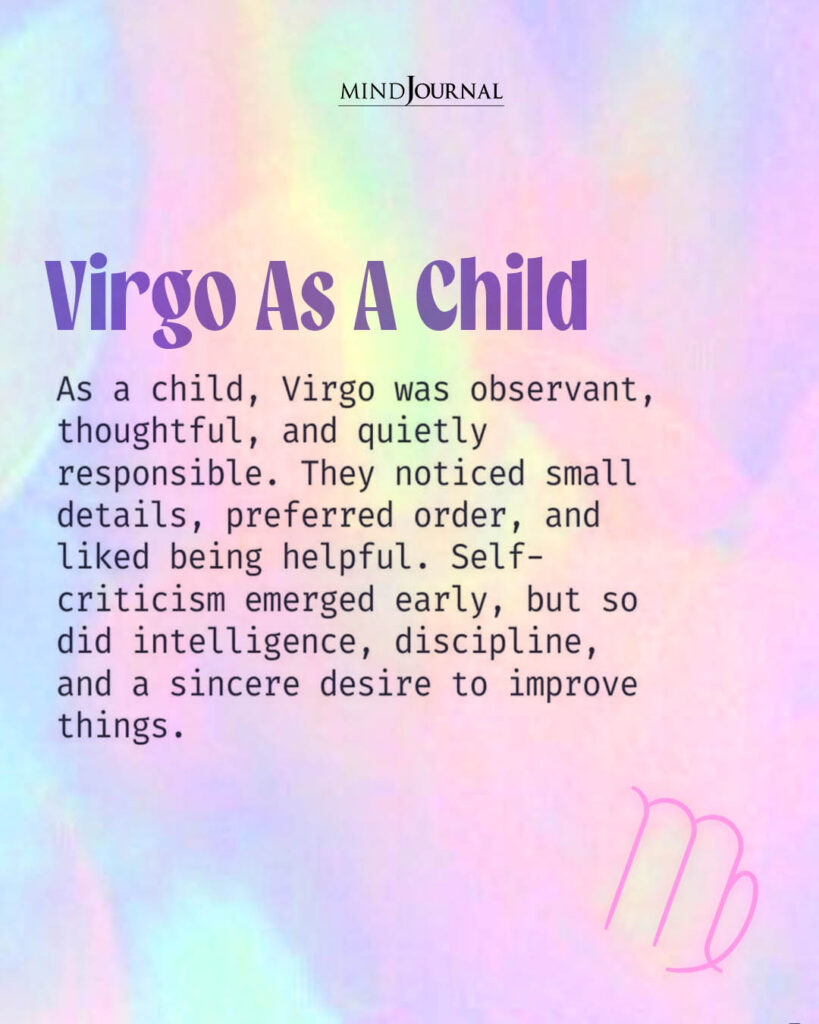 MINDJOURNAL

Virgo As A Child

As a child, Virgo was observant, thoughtful, and quietly responsible. They noticed small details, preferred order, and liked being helpful. Self-criticism emerged early, but so did intelligence, discipline, and a sincere desire to improve things.